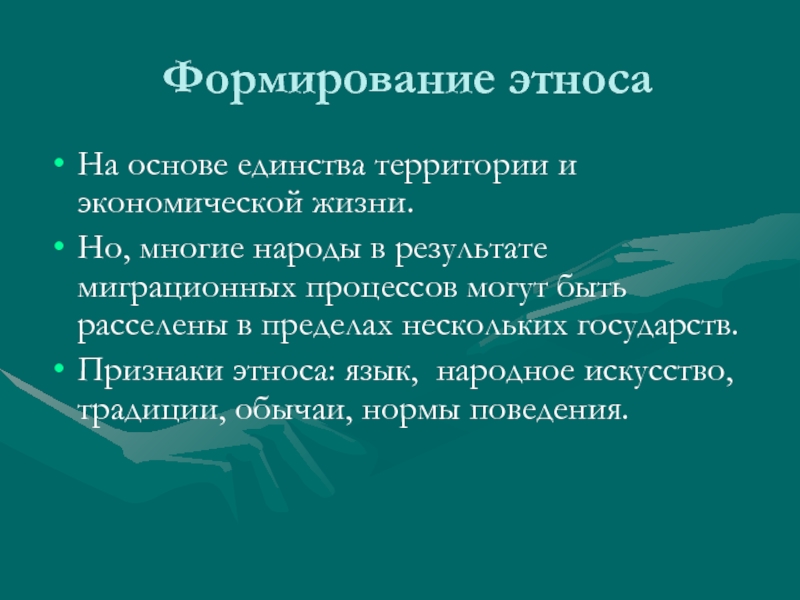 Формирование этноса

• На основе единства территории и экономической жизни.
• Но, многие народы в результате миграционных процессов могут быть расселены в пределах нескольких государств.
• Признаки этноса: язык,  народное искусство, традиции, обычаи, нормы поведения.